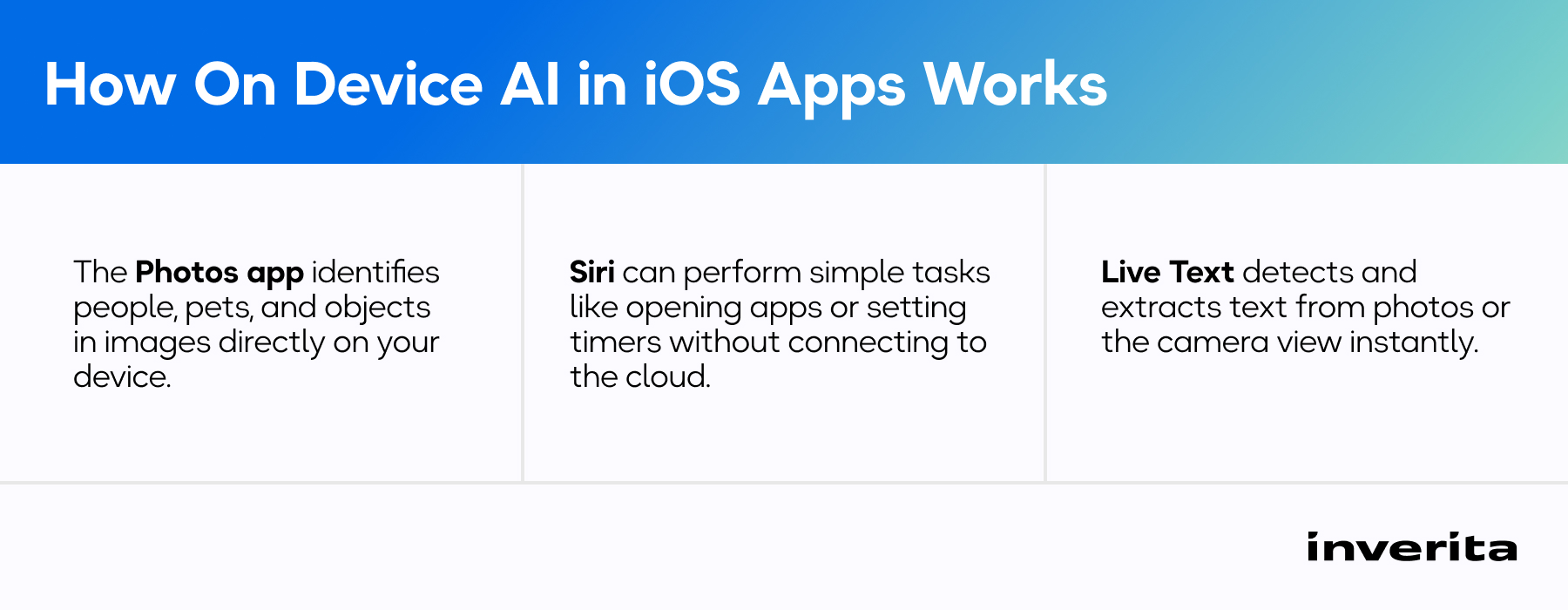 How On Device AI in iOS Apps Works

The Photos app identifies people, pets, and objects in images directly on your device.

Siri can perform simple tasks like opening apps or setting timers without connecting to the cloud.

Live Text detects and extracts text from photos or the camera view instantly.

inverita